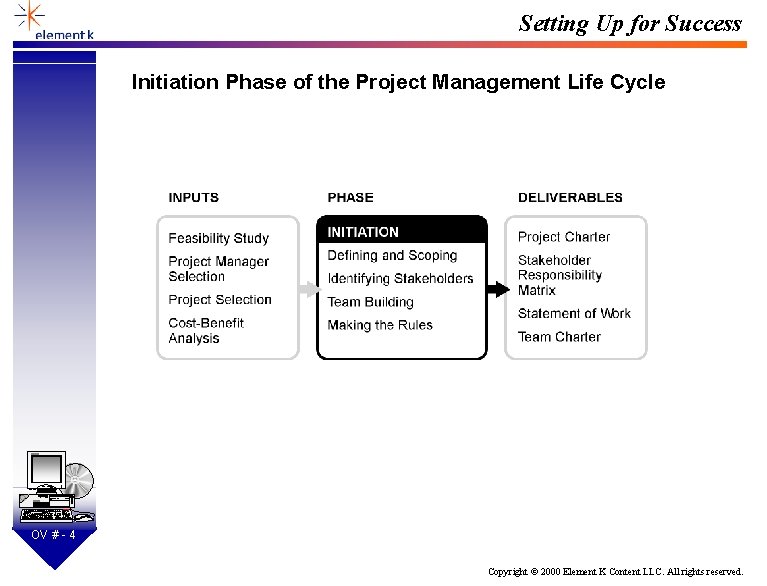 element k

Setting Up for Success

Initiation Phase of the Project Management Life Cycle

INPUTS

Feasibility Study
Project Manager Selection
Project Selection
Cost-Benefit Analysis

PHASE

INITIATION
Defining and Scoping
Identifying Stakeholders
Team Building
Making the Rules

DELIVERABLES

Project Charter
Stakeholder Responsibility Matrix
Statement of Work
Team Charter

OV # - 4

Copyright © 2000 Element K Content LLC. All rights reserved.